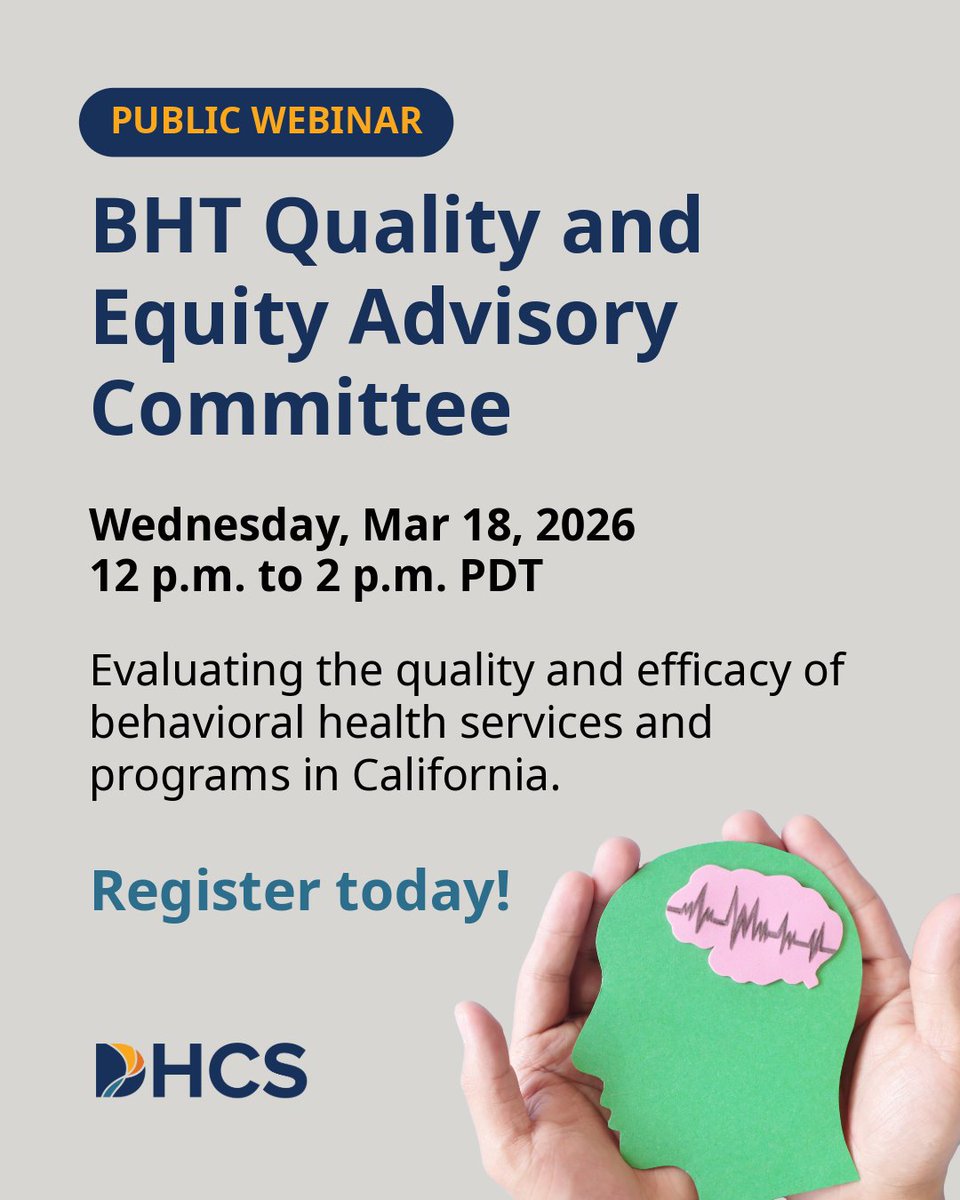 PUBLIC WEBINAR

BHT Quality and Equity Advisory Committee

Wednesday, Mar 18, 2026
12 p.m. to 2 p.m. PDT

Evaluating the quality and efficacy of behavioral health services and programs in California.

Register today!

DHCS